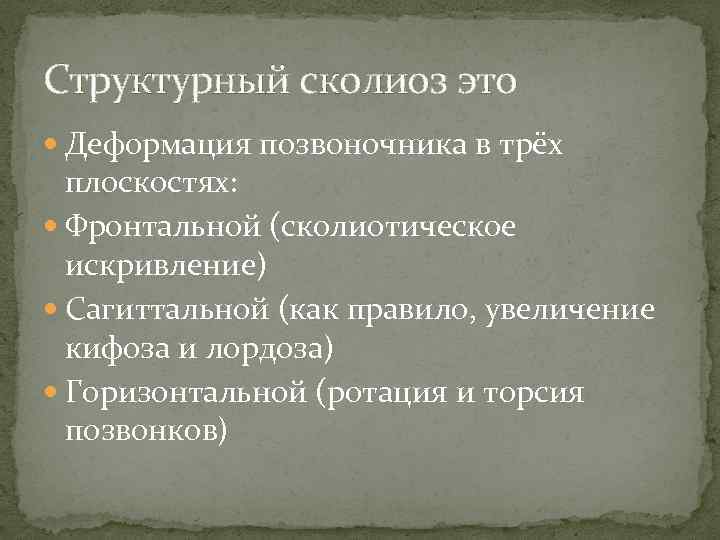 Структурный сколиоз это

- Деформация позвоночника в трёх плоскостях:
- Фронтальной (сколиотическое искривление)
- Сагиттальной (как правило, увеличение кифоза и лордоза)
- Горизонтальной (ротация и торсия позвонков)